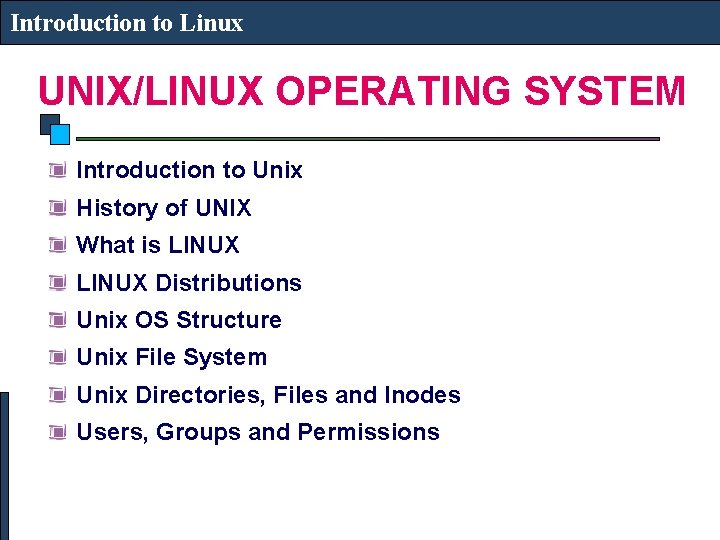 Introduction to Linux

UNIX/LINUX OPERATING SYSTEM

Introduction to Unix
History of UNIX
What is LINUX
LINUX Distributions
Unix OS Structure
Unix File System
Unix Directories, Files and Inodes
Users, Groups and Permissions